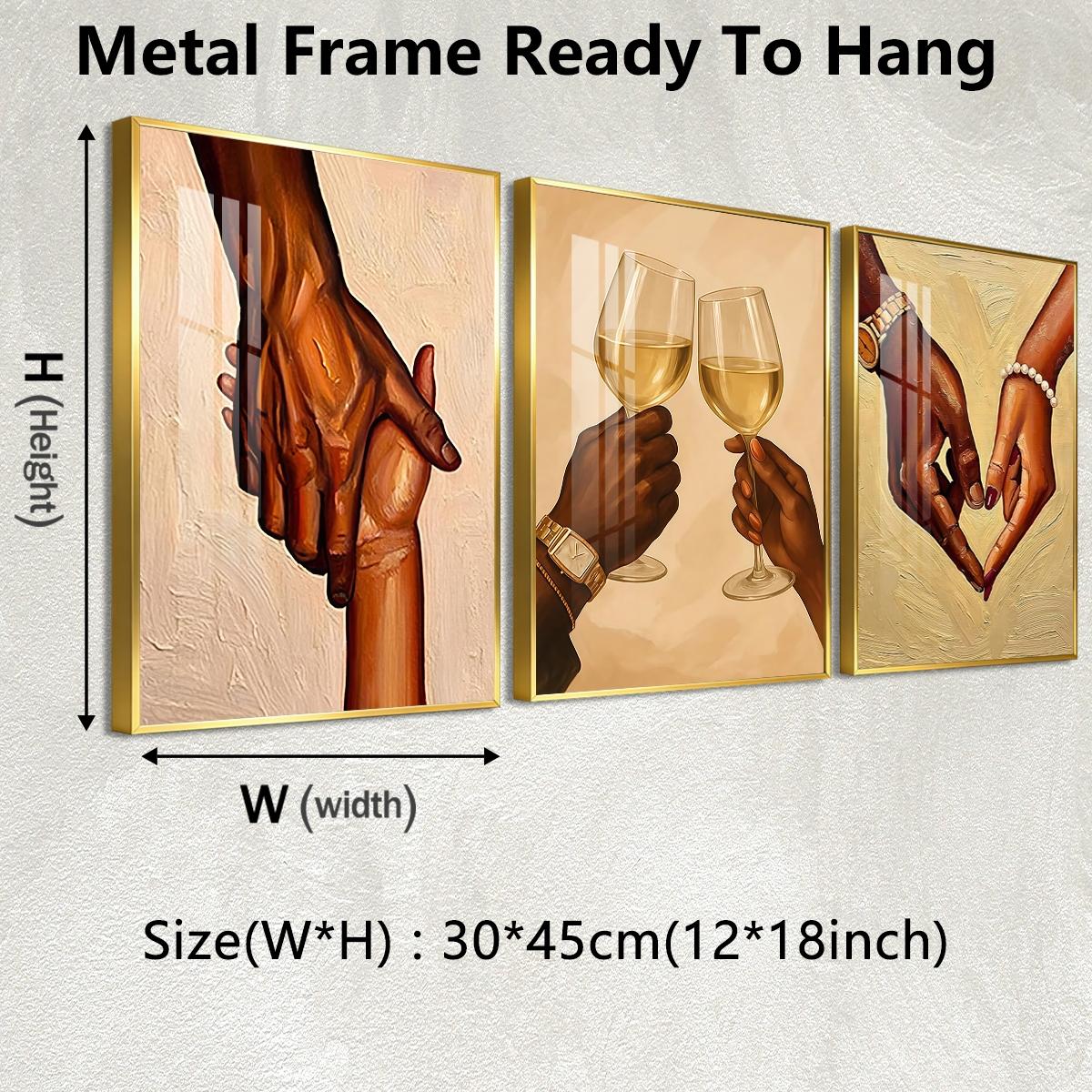 Metal Frame Ready To Hang

H (Height)

W (width)

Size(W*H) : 30*45cm(12*18inch)